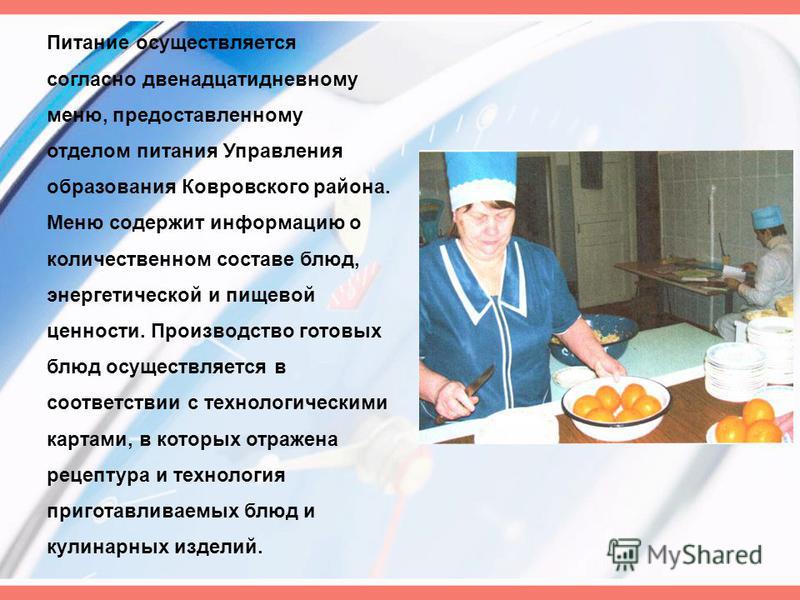 Питание осуществляется согласно двенадцатидневному меню, предоставленному отделом питания Управления образования Ковровского района. Меню содержит информацию о количественном составе блюд, энергетической и пищевой ценности. Производство готовых блюд осуществляется в соответствии с технологическими картами, в которых отражена рецептура и технология приготавливаемых блюд и кулинарных изделий.

MyShared